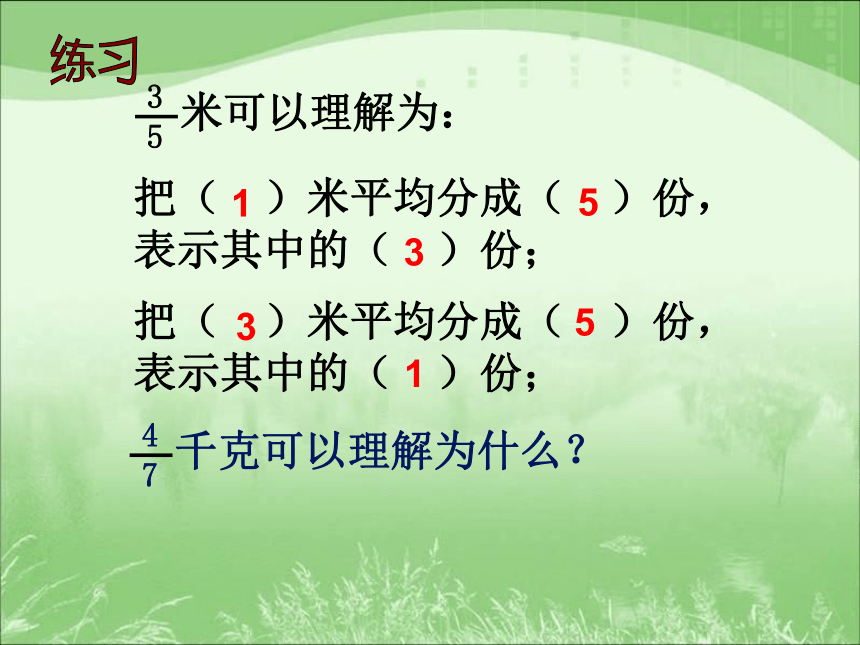 练习

$\frac{3}{5}$米可以理解为：

把（ 1 ）米平均分成（ 5 ）份，表示其中的（ 3 ）份；

把（ 3 ）米平均分成（ 5 ）份，表示其中的（ 1 ）份；

$\frac{4}{7}$千克可以理解为什么？